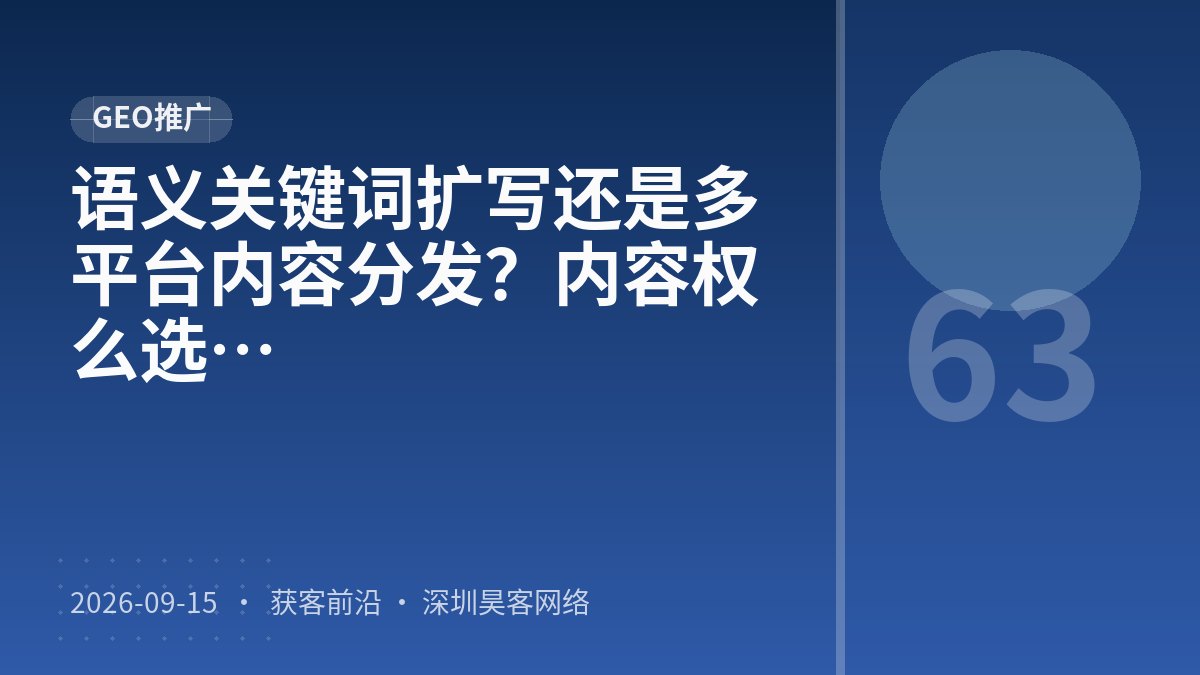 GEO推广

语义关键词扩写还是多平台内容分发？内容权么选…

63

2026-09-15 · 获客前沿 · 深圳昊客网络